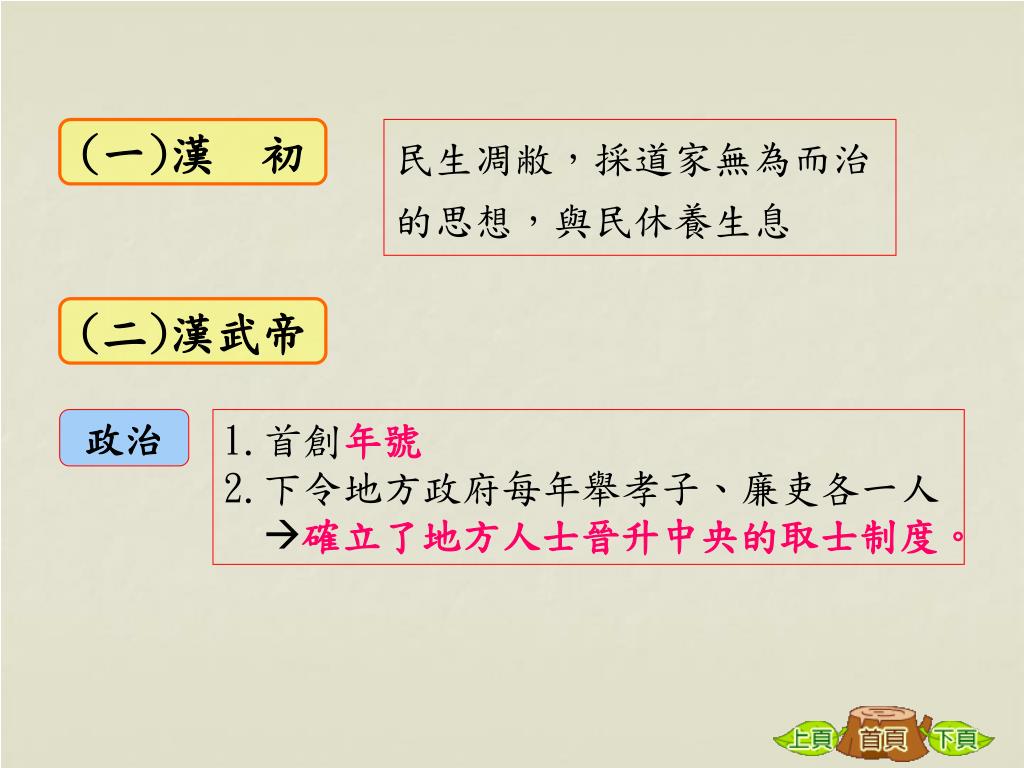 (一)漢　初

民生凋敝，採道家無為而治的思想，與民休養生息

(二)漢武帝

政治

1.首創年號
2.下令地方政府每年舉孝子、廉吏各一人
→確立了地方人士晉升中央的取士制度。

上頁
首頁
下頁